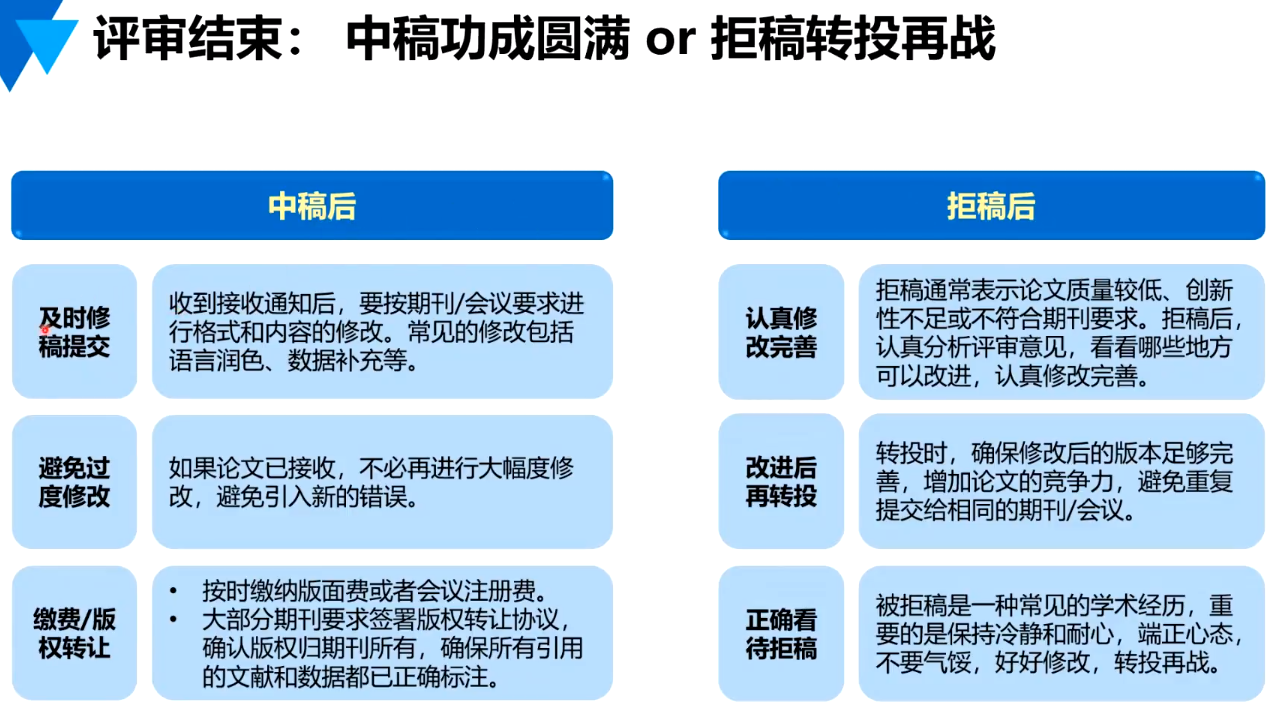 评审结束： 中稿功成圆满 or 拒稿转投再战

中稿后

及时修稿提交

收到接收通知后，要按期刊/会议要求进行格式和内容的修改。常见的修改包括语言润色、数据补充等。

避免过度修改

如果论文已接收，不必再进行大幅度修改，避免引入新的错误。

缴费/版权转让

• 按时缴纳版面费或者会议注册费。
• 大部分期刊要求签署版权转让协议，确认版权归期刊所有，确保所有引用的文献和数据都已正确标注。

拒稿后

认真修改完善

拒稿通常表示论文质量较低、创新性不足或不符合期刊要求。拒稿后，认真分析评审意见，看看哪些地方可以改进，认真修改完善。

改进后再转投

转投时，确保修改后的版本足够完善，增加论文的竞争力，避免重复提交给相同的期刊/会议。

正确看待拒稿

被拒稿是一种常见的学术经历，重要的是保持冷静和耐心，端正心态，不要气馁，好好修改，转投再战。